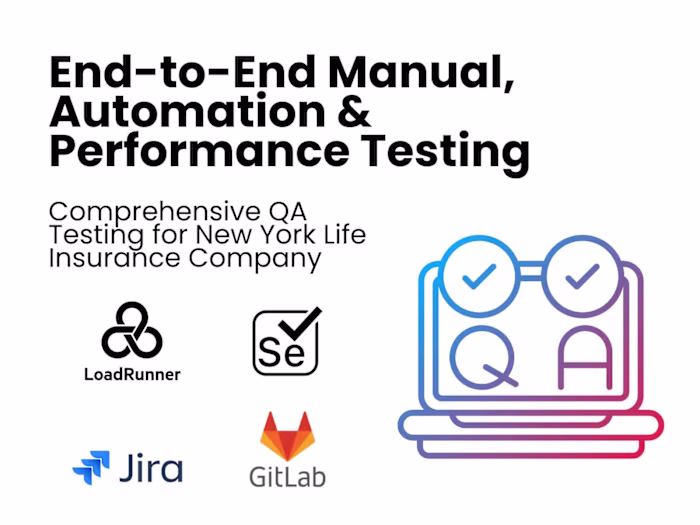 End-to-End Manual, Automation & Performance Testing

Comprehensive QA Testing for New York Life Insurance Company

LoadRunner

Se

Jira

GitLab

Q A